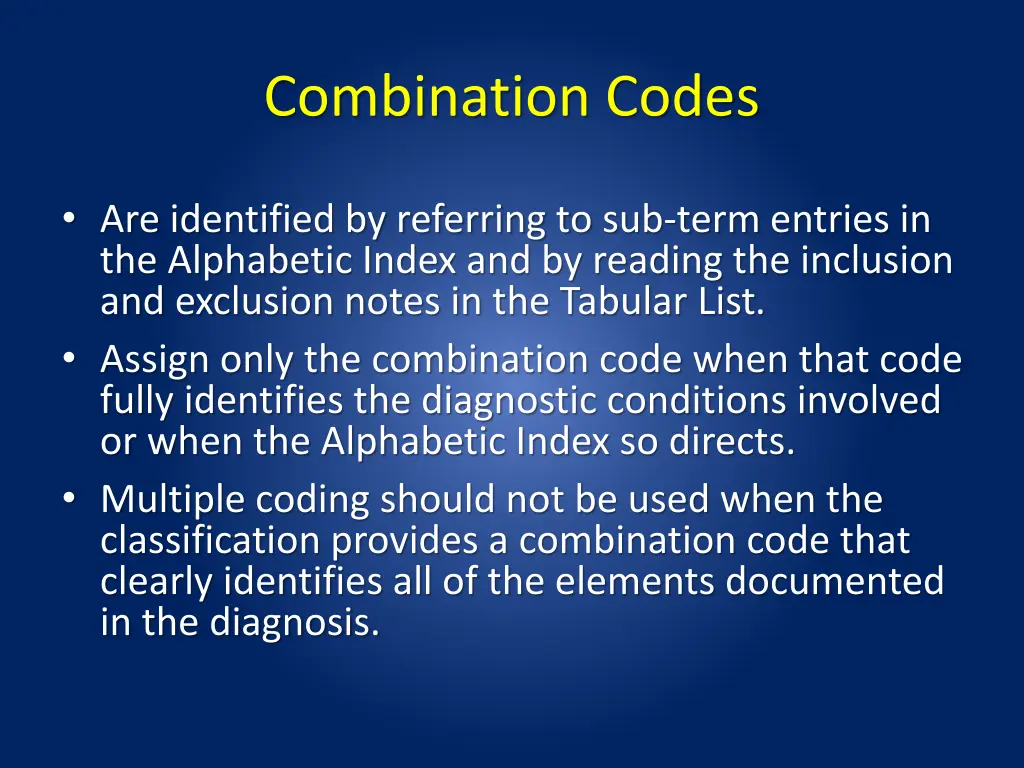 Combination Codes

• Are identified by referring to sub-term entries in the Alphabetic Index and by reading the inclusion and exclusion notes in the Tabular List.

• Assign only the combination code when that code fully identifies the diagnostic conditions involved or when the Alphabetic Index so directs.

• Multiple coding should not be used when the classification provides a combination code that clearly identifies all of the elements documented in the diagnosis.